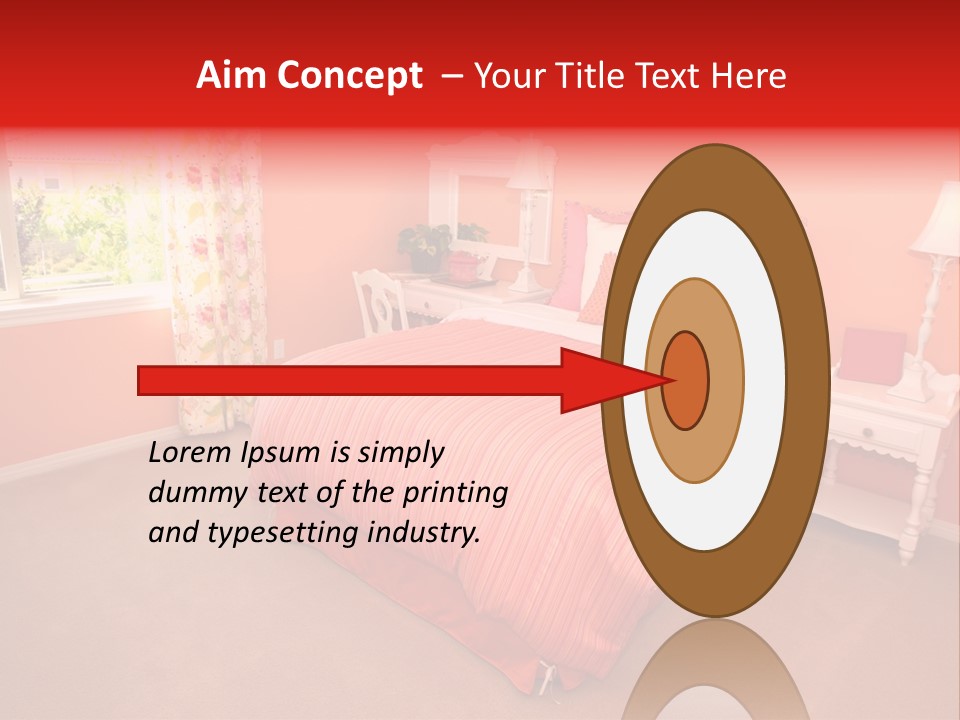 Aim Concept – Your Title Text Here

Lorem Ipsum is simply dummy text of the printing and typesetting industry.